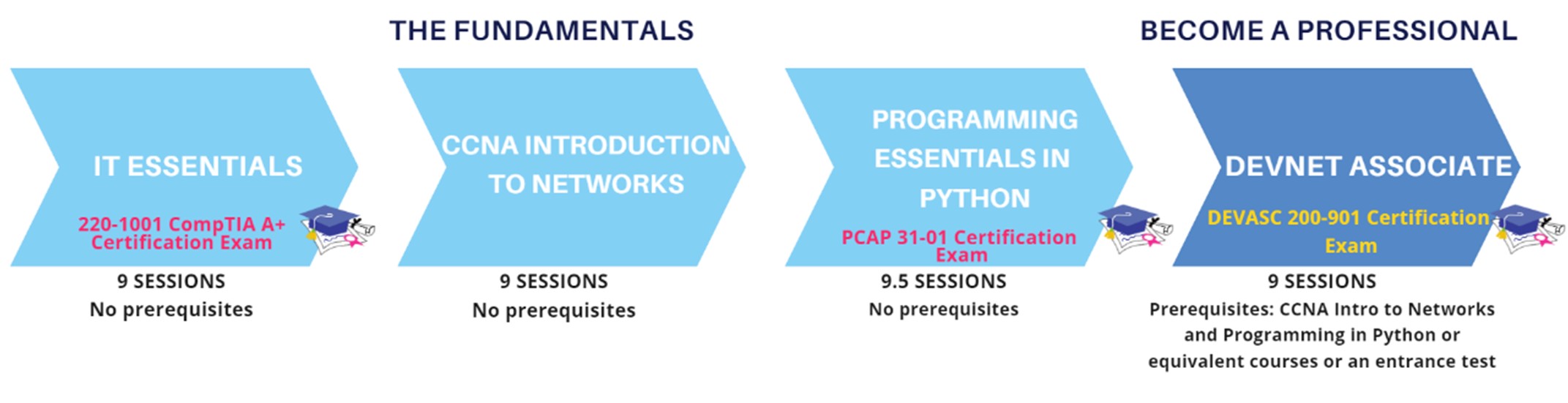 THE FUNDAMENTALS

BECOME A PROFESSIONAL

IT ESSENTIALS

220-1001 CompTIA A+ Certification Exam

9 SESSIONS
No prerequisites

CCNA INTRODUCTION TO NETWORKS

9 SESSIONS
No prerequisites

PROGRAMMING ESSENTIALS IN PYTHON

PCAP 31-01 Certification Exam

9.5 SESSIONS
No prerequisites

DEVNET ASSOCIATE

DEVASC 200-901 Certification Exam

9 SESSIONS
Prerequisites: CCNA Intro to Networks and Programming in Python or equivalent courses or an entrance test